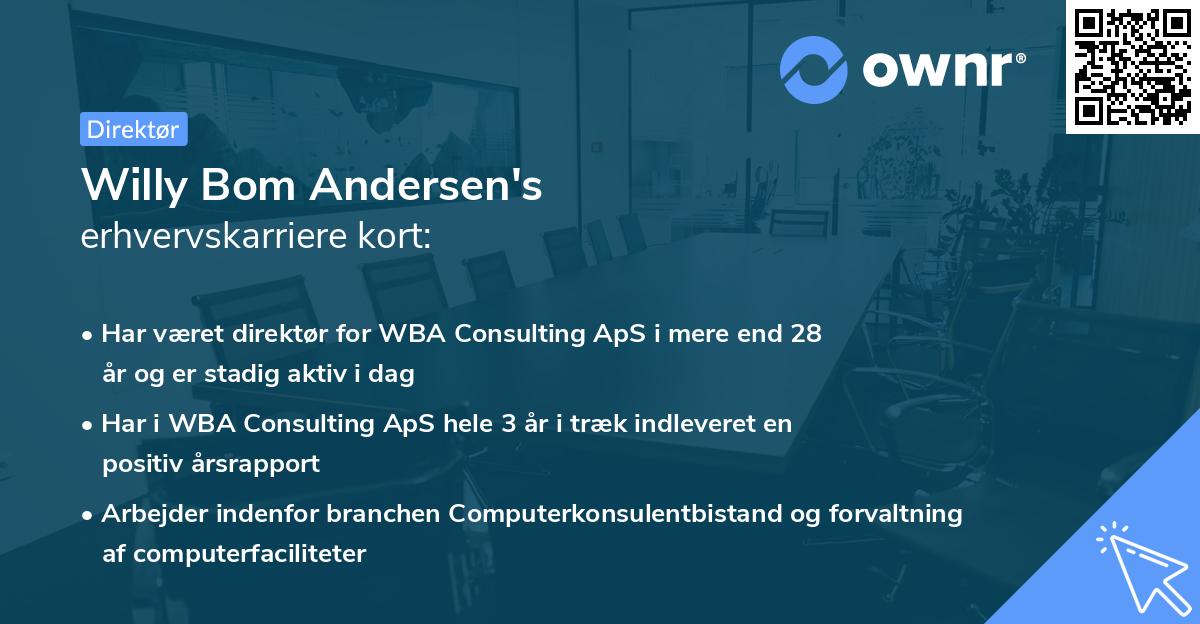 ownr®

Direktør

Willy Bom Andersen's
erhvervskarriere kort:

• Har været direktør for WBA Consulting ApS i mere end 28 år og er stadig aktiv i dag

• Har i WBA Consulting ApS hele 3 år i træk indleveret en positiv årsrapport

• Arbejder indenfor branchen Computerkonsulentbistand og forvaltning af computerfaciliteter